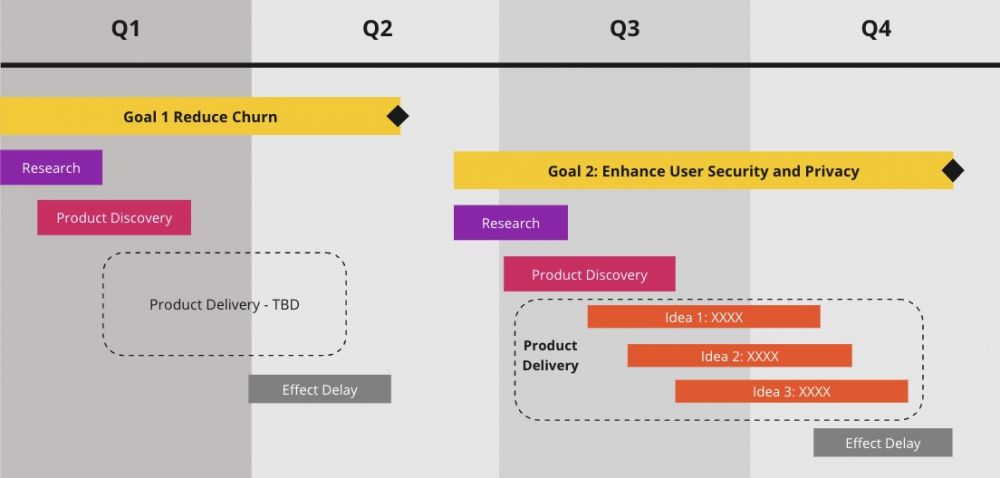 Q1
Q2
Q3
Q4

Goal 1 Reduce Churn

Research

Product Discovery

Product Delivery - TBD

Effect Delay

Goal 2: Enhance User Security and Privacy

Research

Product Discovery

Product Delivery

Idea 1: XXXX

Idea 2: XXXX

Idea 3: XXXX

Effect Delay